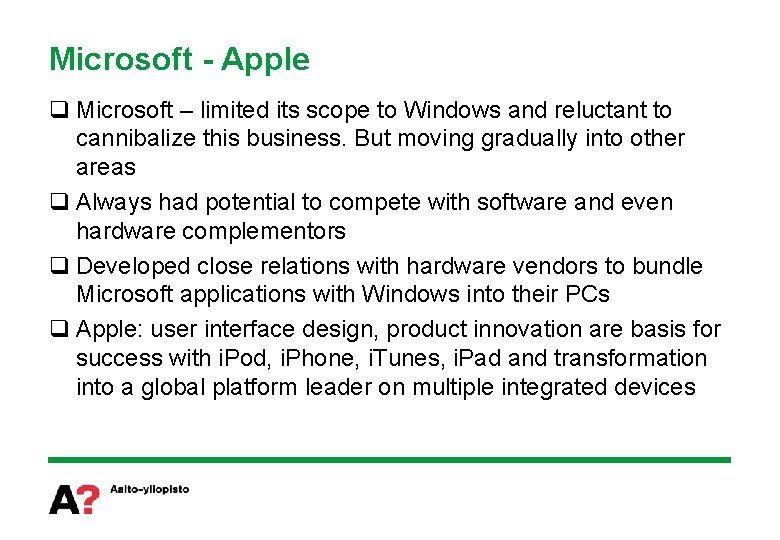 Microsoft - Apple

❑ Microsoft – limited its scope to Windows and reluctant to cannibalize this business. But moving gradually into other areas

❑ Always had potential to compete with software and even hardware complementors

❑ Developed close relations with hardware vendors to bundle Microsoft applications with Windows into their PCs

❑ Apple: user interface design, product innovation are basis for success with iPod, iPhone, iTunes, iPad and transformation into a global platform leader on multiple integrated devices

A? Aalto-yliopisto